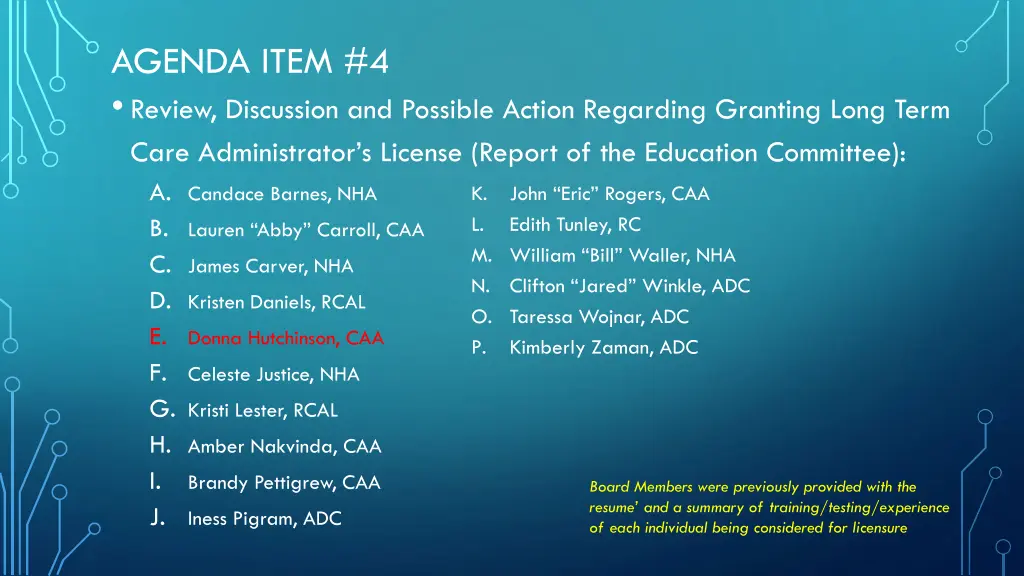 AGENDA ITEM #4

• Review, Discussion and Possible Action Regarding Granting Long Term Care Administrator's License (Report of the Education Committee):

A. Candace Barnes, NHA
B. Lauren "Abby" Carroll, CAA
C. James Carver, NHA
D. Kristen Daniels, RCAL
E. Donna Hutchinson, CAA
F. Celeste Justice, NHA
G. Kristi Lester, RCAL
H. Amber Nakvinda, CAA
I. Brandy Pettigrew, CAA
J. Iness Pigram, ADC

K. John "Eric" Rogers, CAA
L. Edith Tunley, RC
M. William "Bill" Waller, NHA
N. Clifton "Jared" Winkle, ADC
O. Taressa Wojnar, ADC
P. Kimberly Zaman, ADC

Board Members were previously provided with the resume' and a summary of training/testing/experience of each individual being considered for licensure